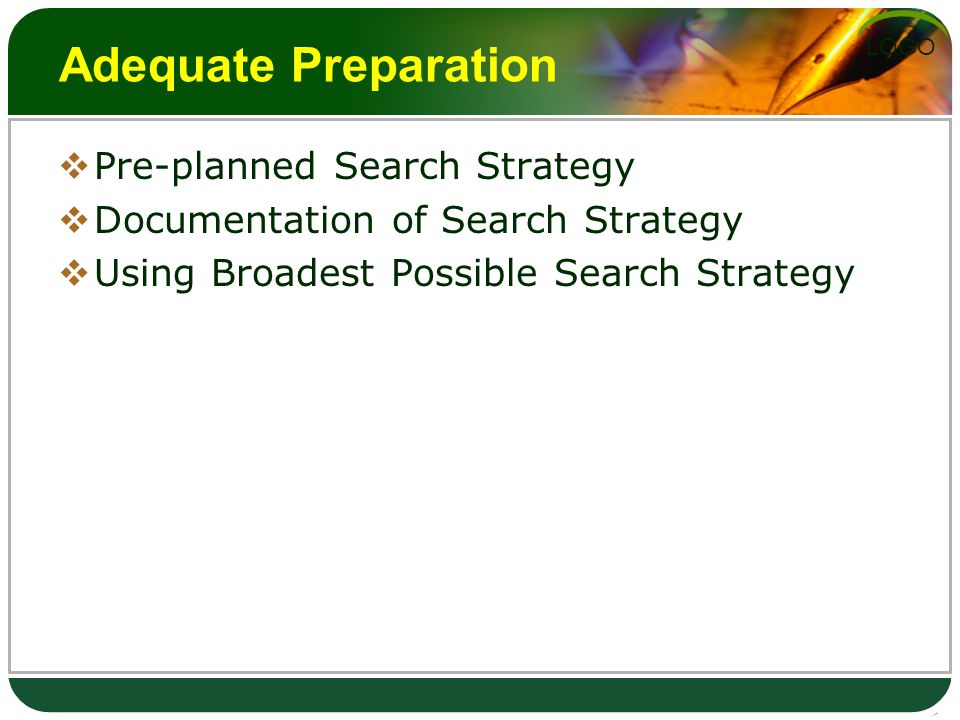 Adequate Preparation

LOGO

❖ Pre-planned Search Strategy
❖ Documentation of Search Strategy
❖ Using Broadest Possible Search Strategy